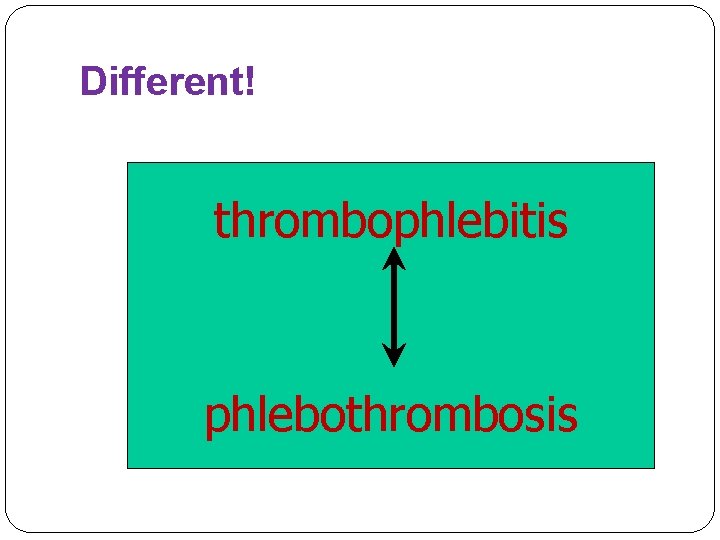 Different!

thrombophlebitis

phlebothrombosis